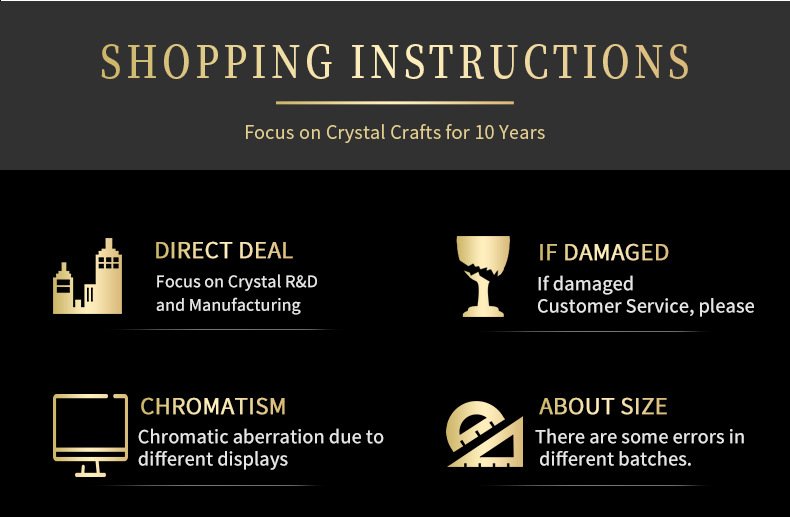 SHOPPING INSTRUCTIONS

Focus on Crystal Crafts for 10 Years

DIRECT DEAL
Focus on Crystal R&D and Manufacturing

IF DAMAGED
If damaged Customer Service, please

CHROMATISM
Chromatic aberration due to different displays

ABOUT SIZE
There are some errors in different batches.